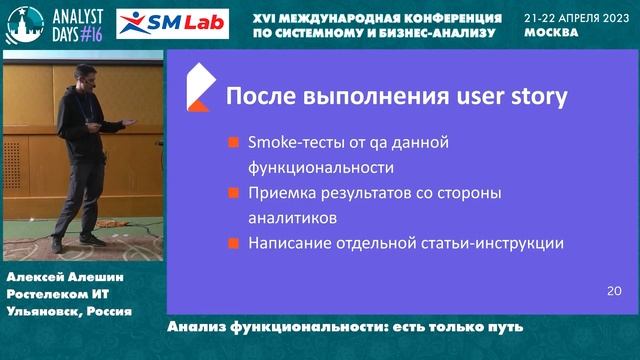 ANALYST DAYS #16

SM Lab

XVI МЕЖДУНАРОДНАЯ КОНФЕРЕНЦИЯ ПО СИСТЕМНОМУ И БИЗНЕС-АНАЛИЗУ

21-22 АПРЕЛЯ 2023 МОСКВА

После выполнения user story

Smoke-тесты от qa данной функциональности

Приемка результатов со стороны аналитиков

Написание отдельной статьи-инструкции

20

Алексей Алешин
Ростелеком ИТ
Ульяновск, Россия

Анализ функциональности: есть только путь